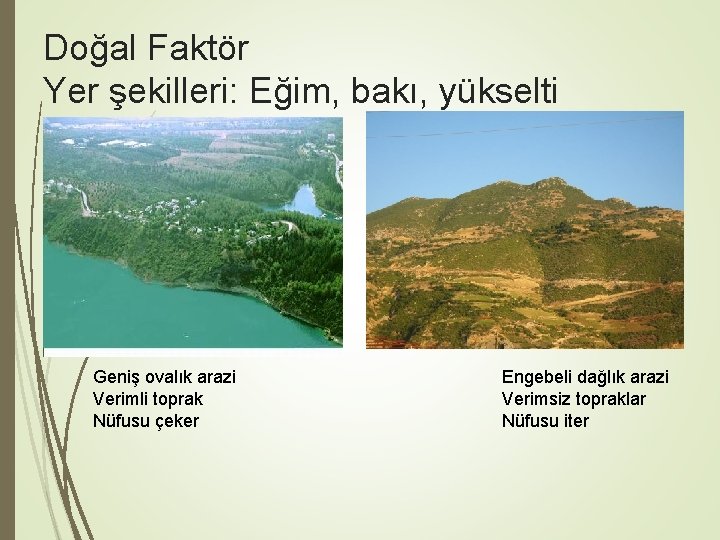 Doğal Faktör
Yer şekilleri: Eğim, bakı, yükselti

Geniş ovalık arazi
Verimli toprak
Nüfusu çeker

Engebeli dağlık arazi
Verimsiz topraklar
Nüfusu iter